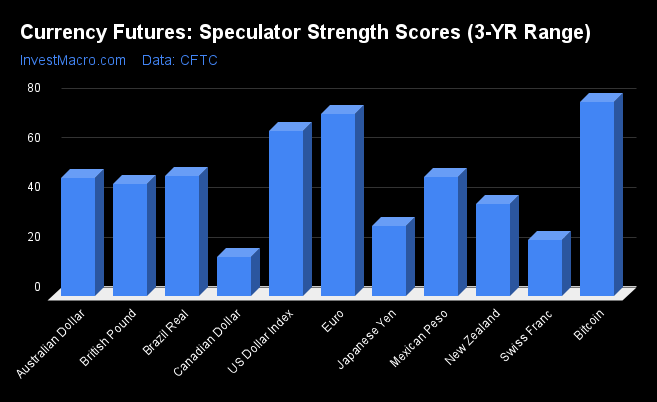 Currency Futures: Speculator Strength Scores (3-YR Range)

InvestMacro.com Data: CFTC

80
60
40
20
0

Australian Dollar
British Pound
Brazil Real
Canadian Dollar
US Dollar Index
Euro
Japanese Yen
Mexican Peso
New Zealand
Swiss Franc
Bitcoin